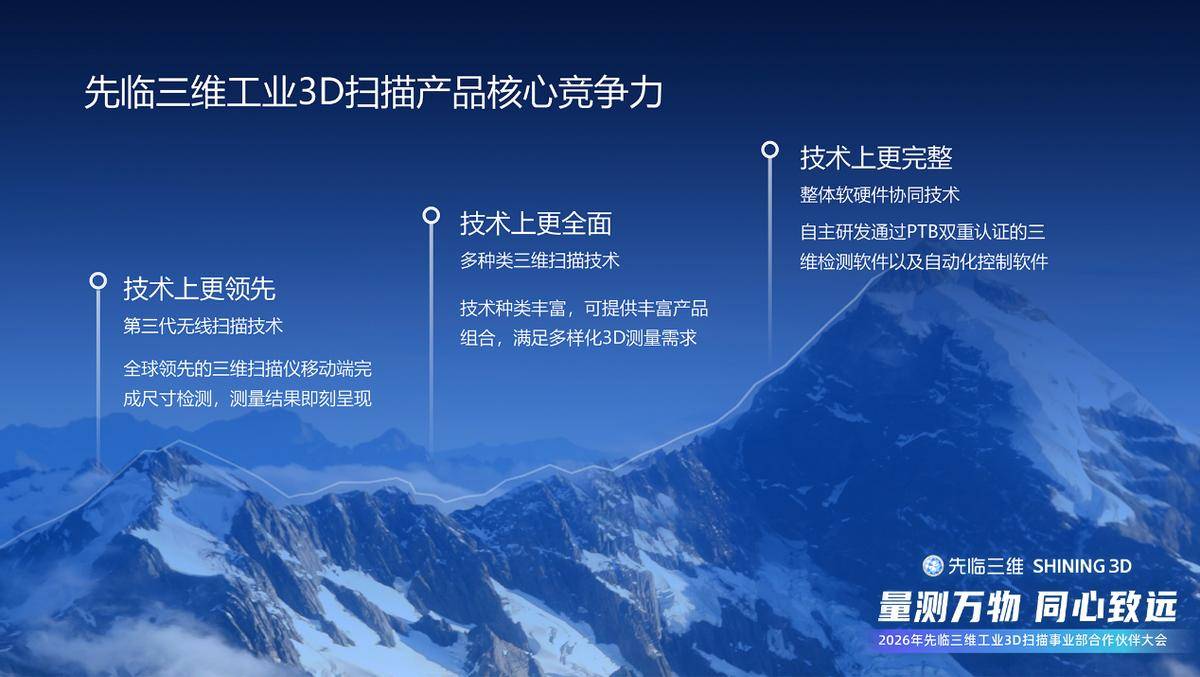 先临三维工业3D扫描产品核心竞争力

技术上更领先
第三代无线扫描技术
全球领先的三维扫描仪移动端完成尺寸检测，测量结果即刻呈现

技术上更全面
多种类三维扫描技术
技术种类丰富，可提供丰富产品组合，满足多样化3D测量需求

技术上更完整
整体软硬件协同技术
自主研发通过PTB双重认证的三维检测软件以及自动化控制软件

先临三维 SHINING 3D
量测万物 同心致远
2026年先临三维工业3D扫描事业部合作伙伴大会